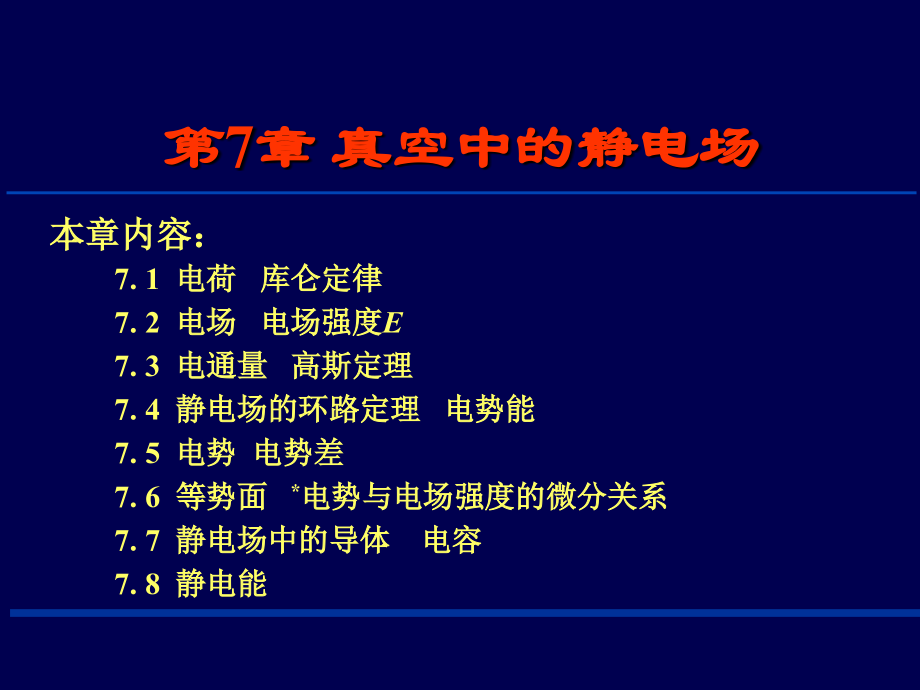 第7章 真空中的静电场

本章内容：

7. 1 电荷 库仑定律
7. 2 电场 电场强度$E$
7. 3 电通量 高斯定理
7. 4 静电场的环路定理 电势能
7. 5 电势 电势差
7. 6 等势面 *电势与电场强度的微分关系
7. 7 静电场中的导体 电容
7. 8 静电能